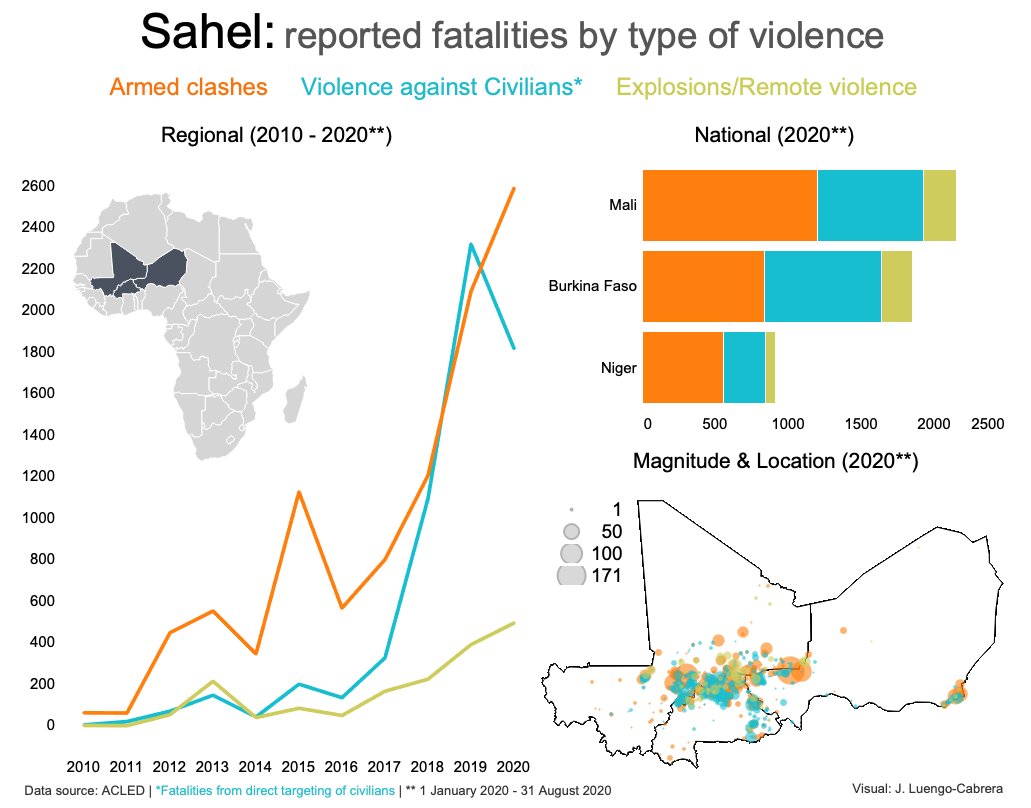 Sahel: reported fatalities by type of violence

Armed clashes Violence against Civilians* Explosions/Remote violence

Regional (2010 - 2020**)

2600
2400
2200
2000
1800
1600
1400
1200
1000
800
600
400
200
0

2010 2011 2012 2013 2014 2015 2016 2017 2018 2019 2020

National (2020**)

Mali
Burkina Faso
Niger

0 500 1000 1500 2000 2500

Magnitude & Location (2020**)

1
50
100
171

Data source: ACLED | *Fatalities from direct targeting of civilians | ** 1 January 2020 - 31 August 2020

Visual: J. Luengo-Cabrera